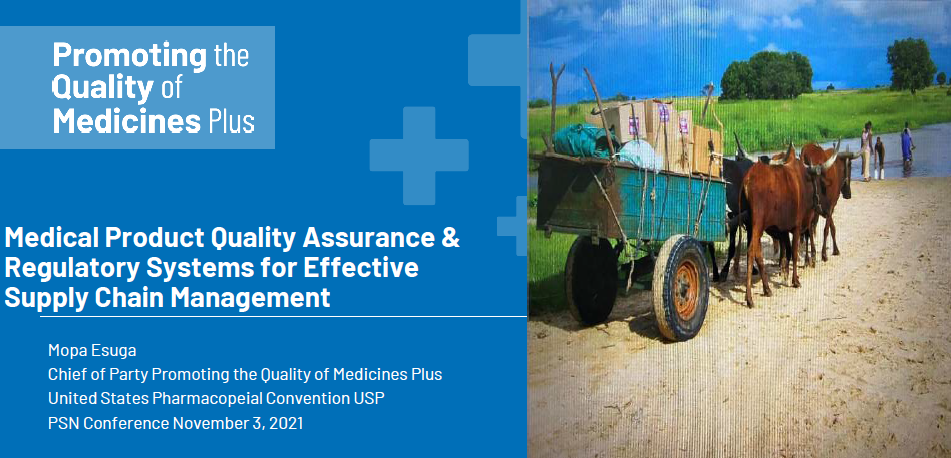 Promoting the Quality of Medicines Plus

Medical Product Quality Assurance & Regulatory Systems for Effective Supply Chain Management

Mopa Esuga
Chief of Party Promoting the Quality of Medicines Plus
United States Pharmacopeial Convention USP
PSN Conference November 3, 2021